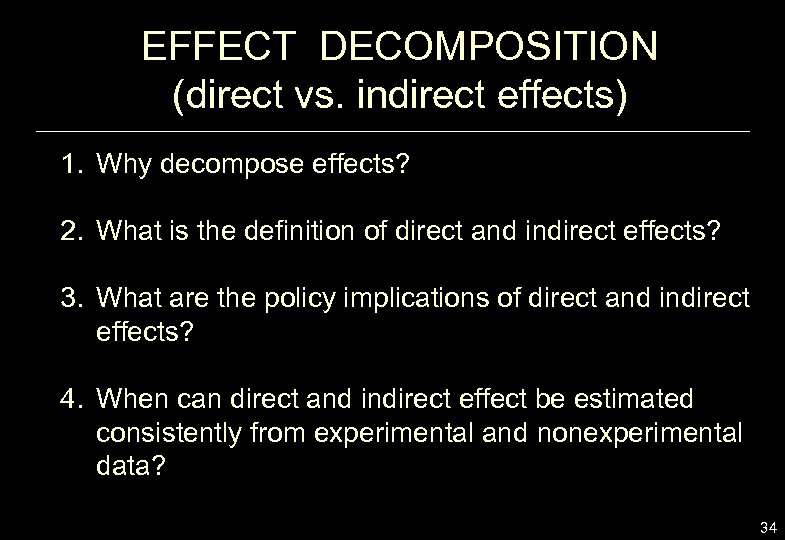 EFFECT DECOMPOSITION
(direct vs. indirect effects)

1. Why decompose effects?

2. What is the definition of direct and indirect effects?

3. What are the policy implications of direct and indirect effects?

4. When can direct and indirect effect be estimated consistently from experimental and nonexperimental data?

34